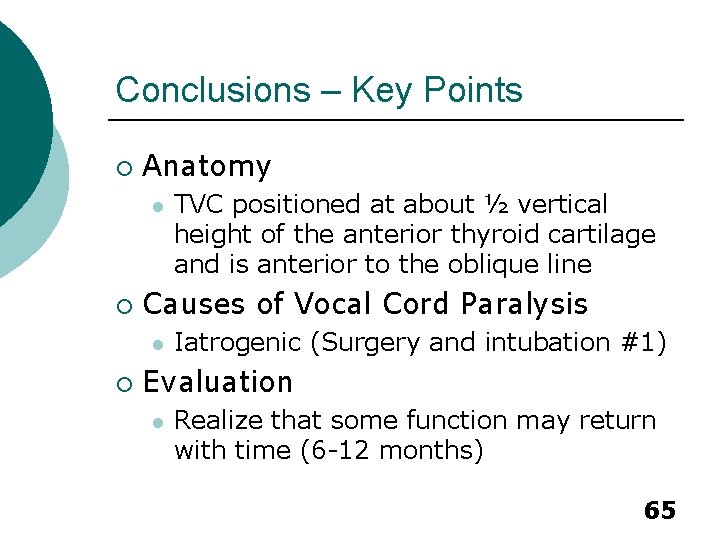 Conclusions – Key Points

Anatomy

TVC positioned at about ½ vertical height of the anterior thyroid cartilage and is anterior to the oblique line

Causes of Vocal Cord Paralysis

Iatrogenic (Surgery and intubation #1)

Evaluation

Realize that some function may return with time (6-12 months)

65